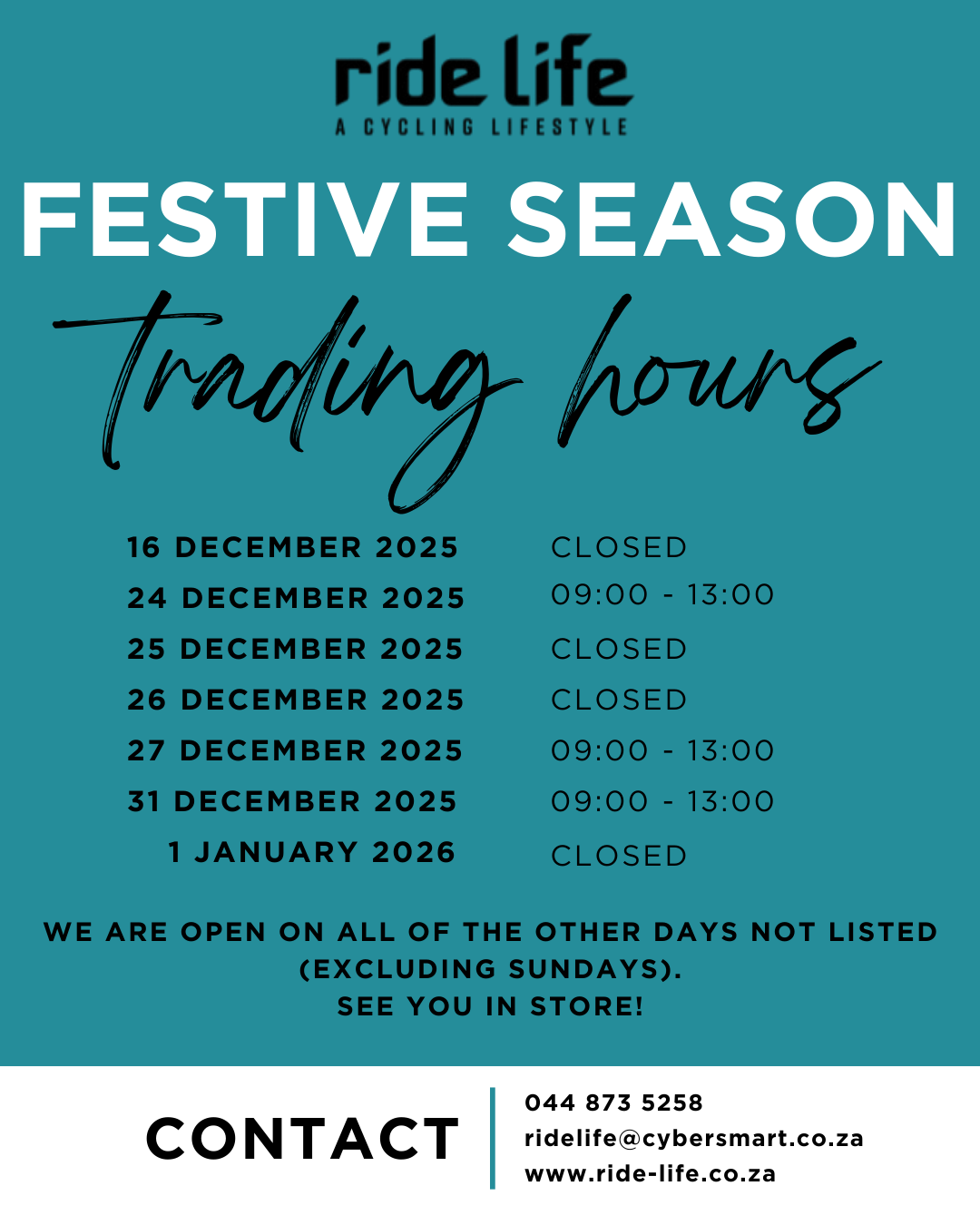 ride life
A CYCLING LIFESTYLE

FESTIVE SEASON
Trading hours

| | |
|---|---|
| 16 DECEMBER 2025 | CLOSED |
| 24 DECEMBER 2025 | 09:00 - 13:00 |
| 25 DECEMBER 2025 | CLOSED |
| 26 DECEMBER 2025 | CLOSED |
| 27 DECEMBER 2025 | 09:00 - 13:00 |
| 31 DECEMBER 2025 | 09:00 - 13:00 |
| 1 JANUARY 2026 | CLOSED |

WE ARE OPEN ON ALL OF THE OTHER DAYS NOT LISTED (EXCLUDING SUNDAYS).
SEE YOU IN STORE!

CONTACT
044 873 5258
ridelife@cybersmart.co.za
www.ride-life.co.za